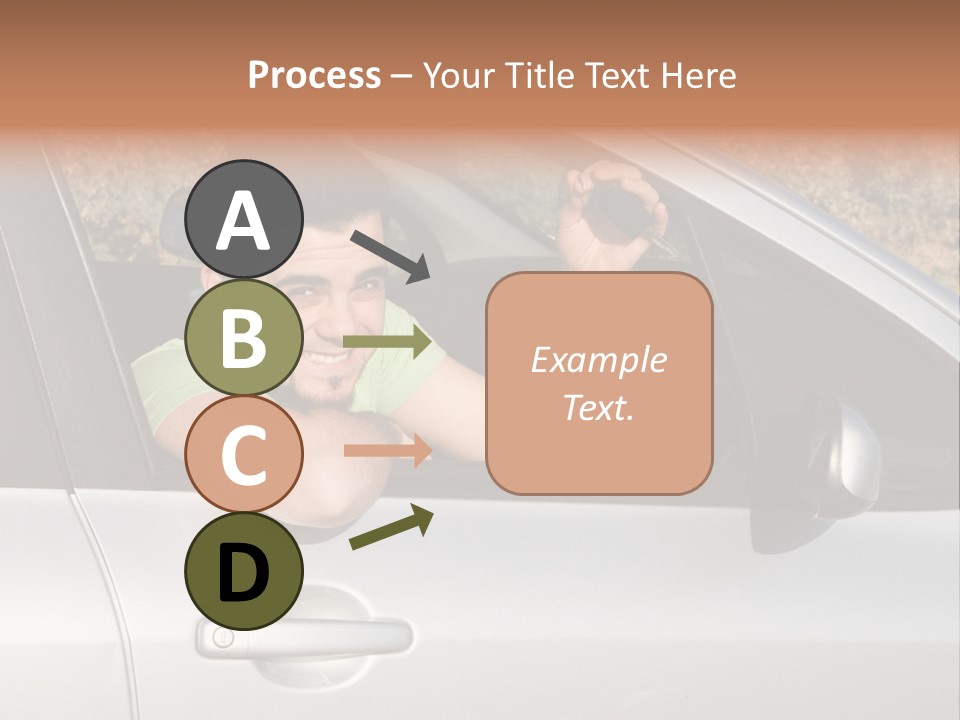 Process – Your Title Text Here

A

B

C

D

Example Text.